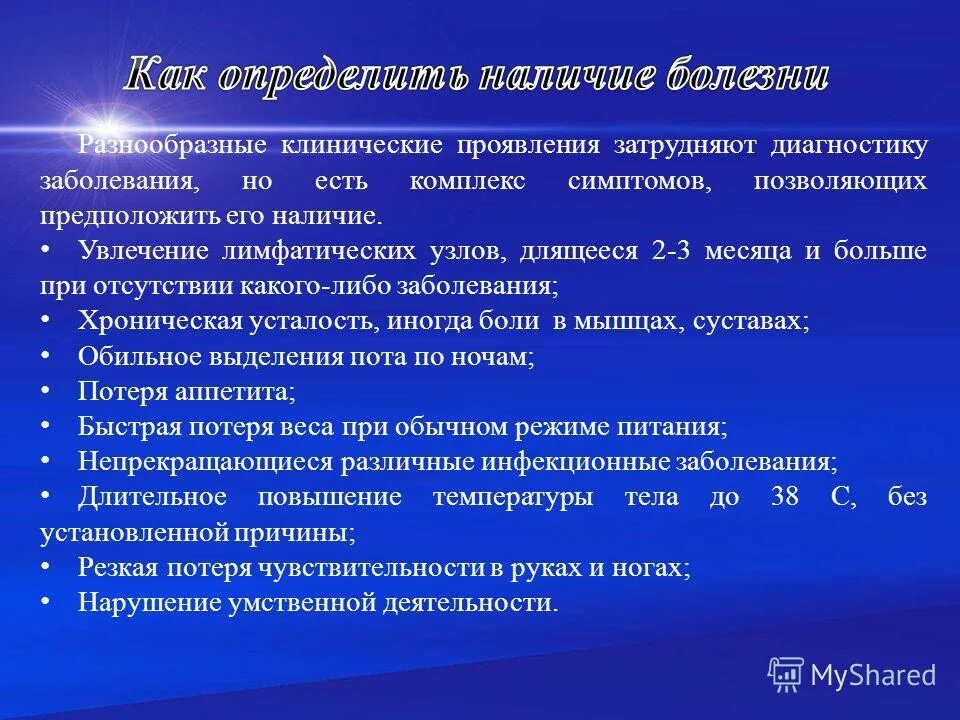 Как определить наличие болезни

Разнообразные клинические проявления затрудняют диагностику заболевания, но есть комплекс симптомов, позволяющих предположить его наличие.

• Увлечение лимфатических узлов, длящееся 2-3 месяца и больше при отсутствии какого-либо заболевания;
• Хроническая усталость, иногда боли в мышцах, суставах;
• Обильное выделения пота по ночам;
• Потеря аппетита;
• Быстрая потеря веса при обычном режиме питания;
• Непрекращающиеся различные инфекционные заболевания;
• Длительное повышение температуры тела до 38 С, без установленной причины;
• Резкая потеря чувствительности в руках и ногах;
• Нарушение умственной деятельности.

MyShared